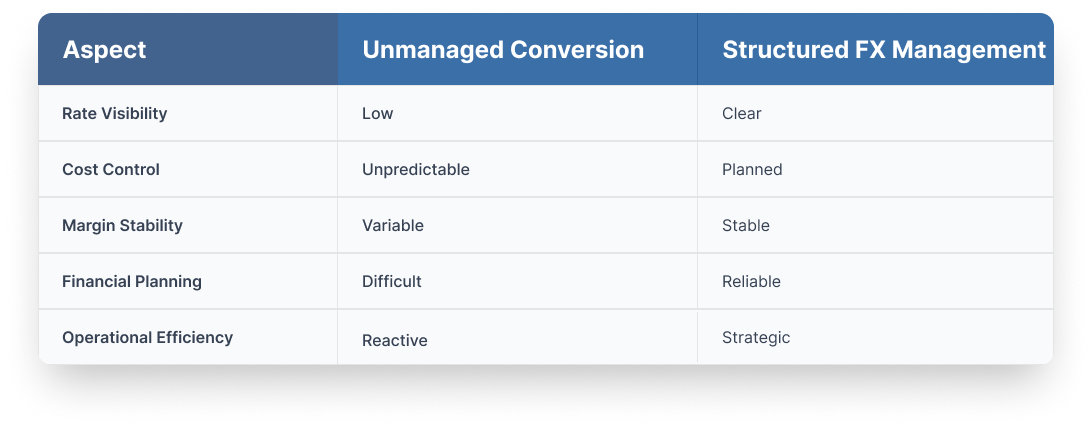 | Aspect | Unmanaged Conversion | Structured FX Management |
|---|---|---|
| Rate Visibility | Low | Clear |
| Cost Control | Unpredictable | Planned |
| Margin Stability | Variable | Stable |
| Financial Planning | Difficult | Reliable |
| Operational Efficiency | Reactive | Strategic |